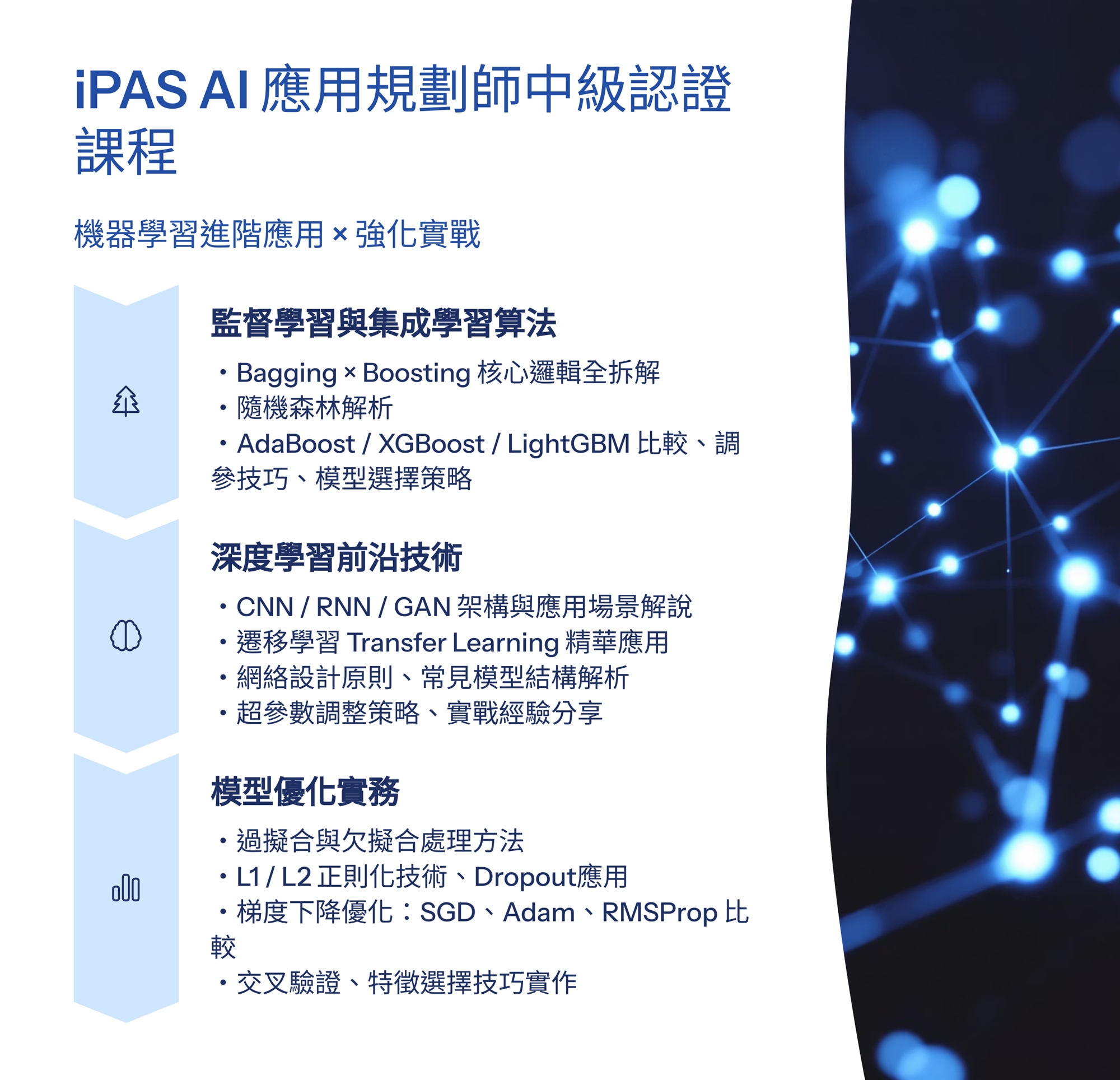 iPAS AI 應用規劃師中級認證課程

機器學習進階應用 × 強化實戰

監督學習與集成學習算法

・Bagging × Boosting 核心邏輯全拆解
・隨機森林解析
・AdaBoost / XGBoost / LightGBM 比較、調參技巧、模型選擇策略

深度學習前沿技術

・CNN / RNN / GAN 架構與應用場景解說
・遷移學習 Transfer Learning 精華應用
・網絡設計原則、常見模型結構解析
・超參數調整策略、實戰經驗分享

模型優化實務

・過擬合與欠擬合處理方法
・L1 / L2 正則化技術、Dropout應用
・梯度下降優化：SGD、Adam、RMSProp 比較
・交叉驗證、特徵選擇技巧實作